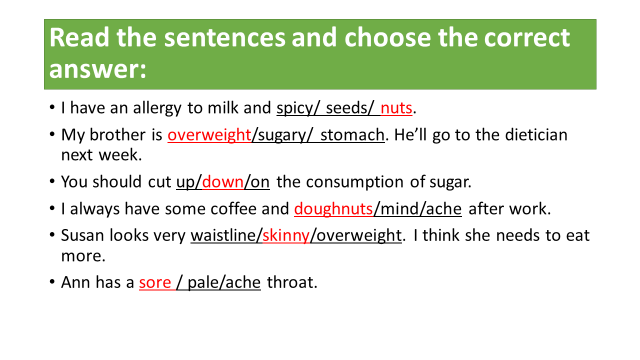 Read the sentences and choose the correct answer:

• I have an allergy to milk and spicy/ seeds/ nuts.

• My brother is overweight/sugary/ stomach. He'll go to the dietician next week.

• You should cut up/down/on the consumption of sugar.

• I always have some coffee and doughnuts/mind/ache after work.

• Susan looks very waistline/skinny/overweight. I think she needs to eat more.

• Ann has a sore / pale/ache throat.